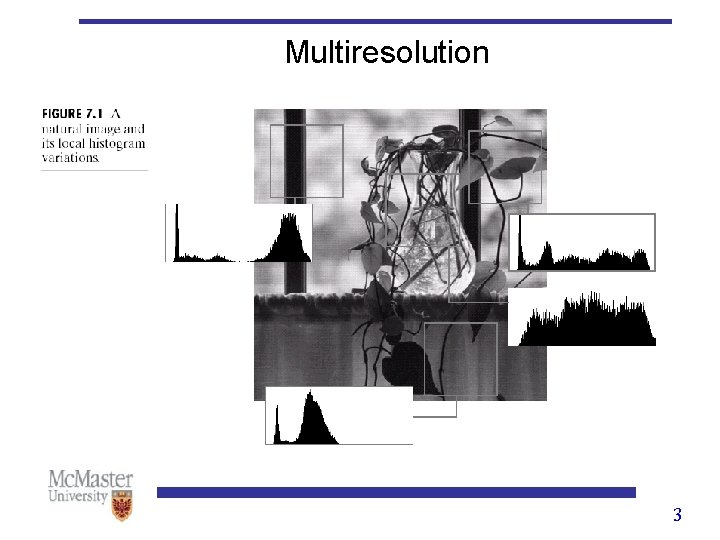 Multiresolution

FIGURE 7.1 A natural image and its local histogram variations.

McMaster University

3